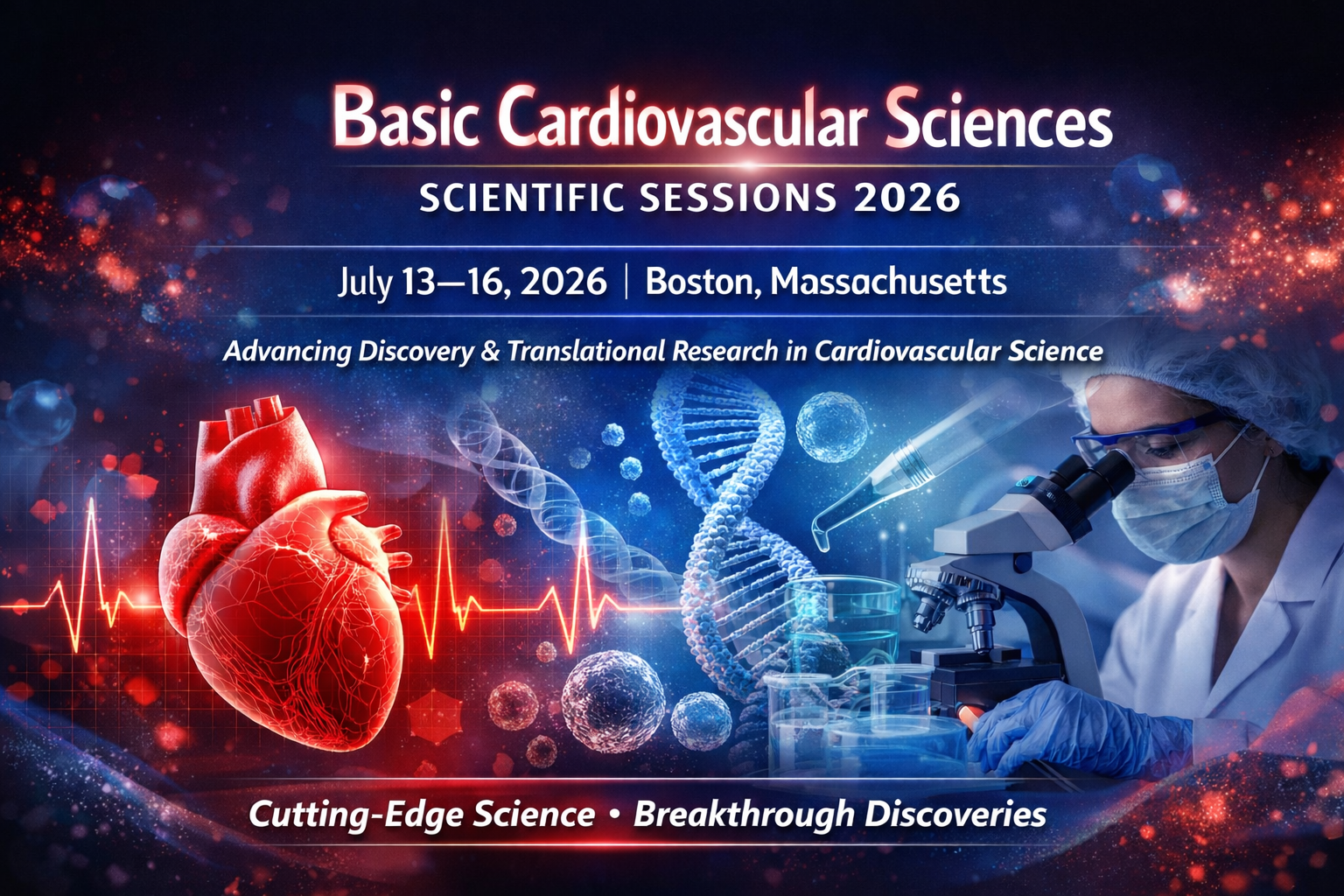 Basic Cardiovascular Sciences

SCIENTIFIC SESSIONS 2026

July 13—16, 2026 | Boston, Massachusetts

Advancing Discovery & Translational Research in Cardiovascular Science

Cutting-Edge Science • Breakthrough Discoveries